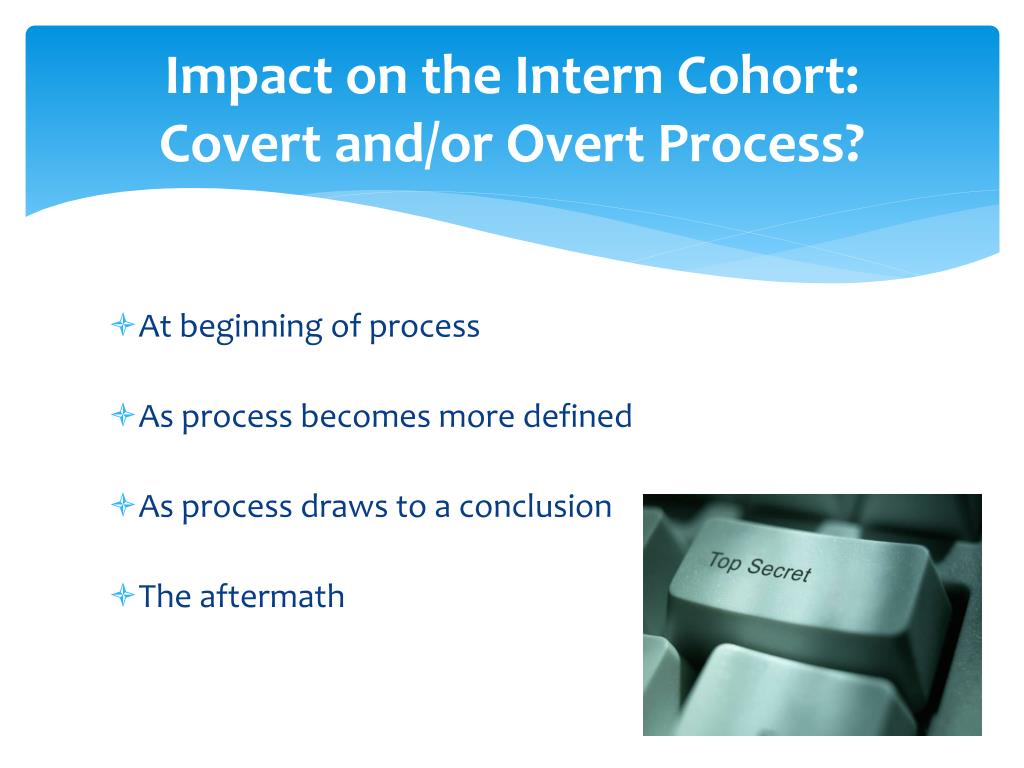 Impact on the Intern Cohort: Covert and/or Overt Process?

At beginning of process

As process becomes more defined

As process draws to a conclusion

The aftermath

Top Secret